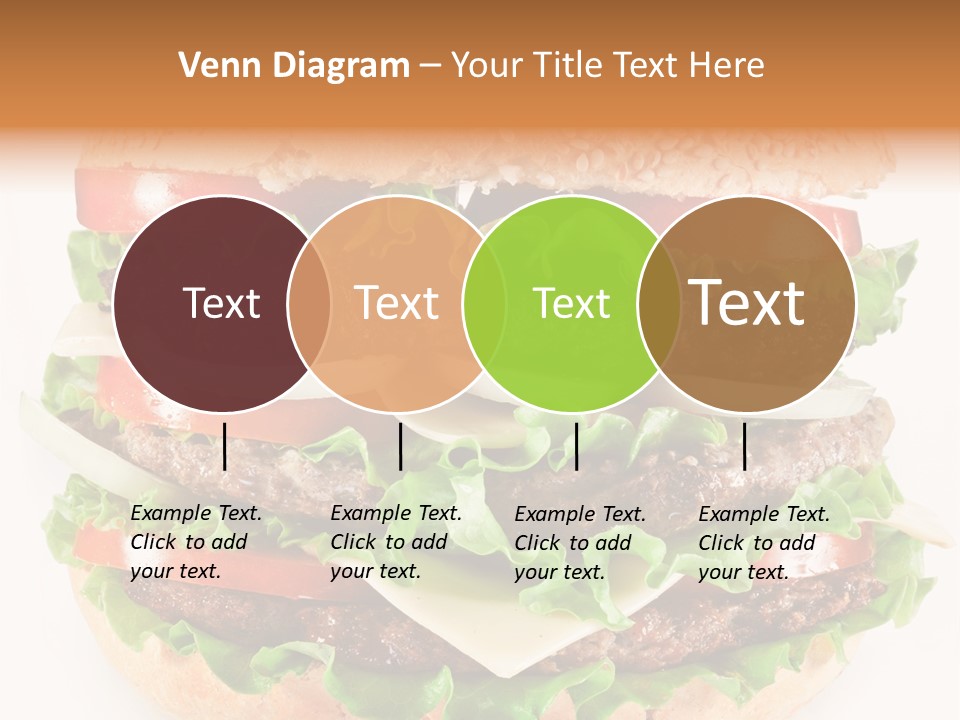 Venn Diagram – Your Title Text Here

Text

Text

Text

Text

Example Text. Click to add your text.

Example Text. Click to add your text.

Example Text. Click to add your text.

Example Text. Click to add your text.